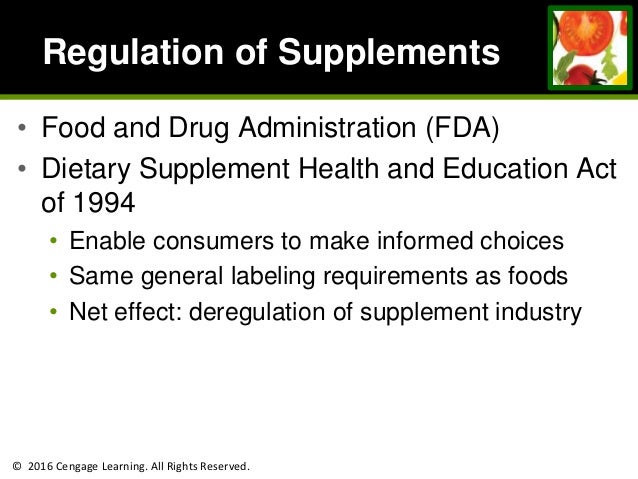 Regulation of Supplements

• Food and Drug Administration (FDA)
• Dietary Supplement Health and Education Act of 1994
  • Enable consumers to make informed choices
  • Same general labeling requirements as foods
  • Net effect: deregulation of supplement industry

© 2016 Cengage Learning. All Rights Reserved.